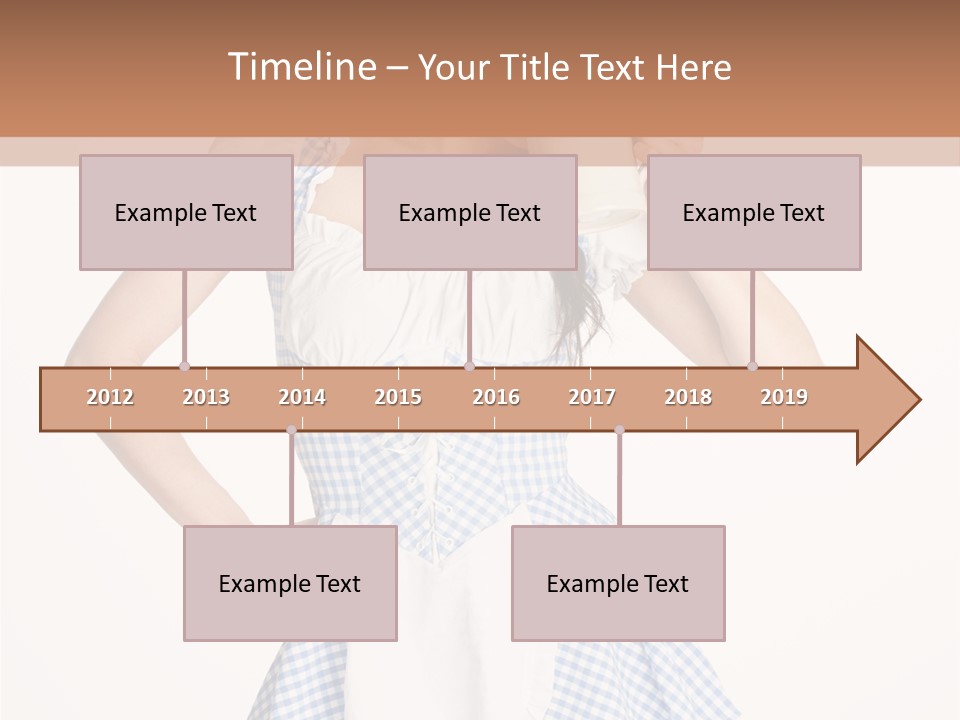 Timeline – Your Title Text Here

Example Text

Example Text

Example Text

2012 2013 2014 2015 2016 2017 2018 2019

Example Text

Example Text